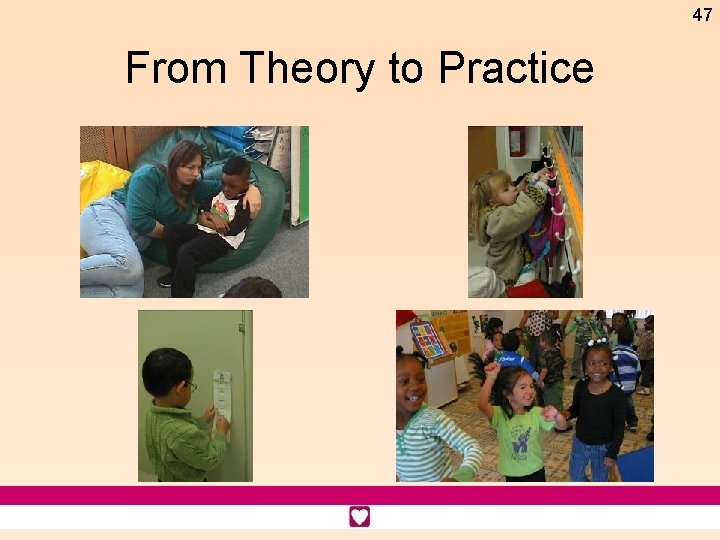 47

From Theory to Practice